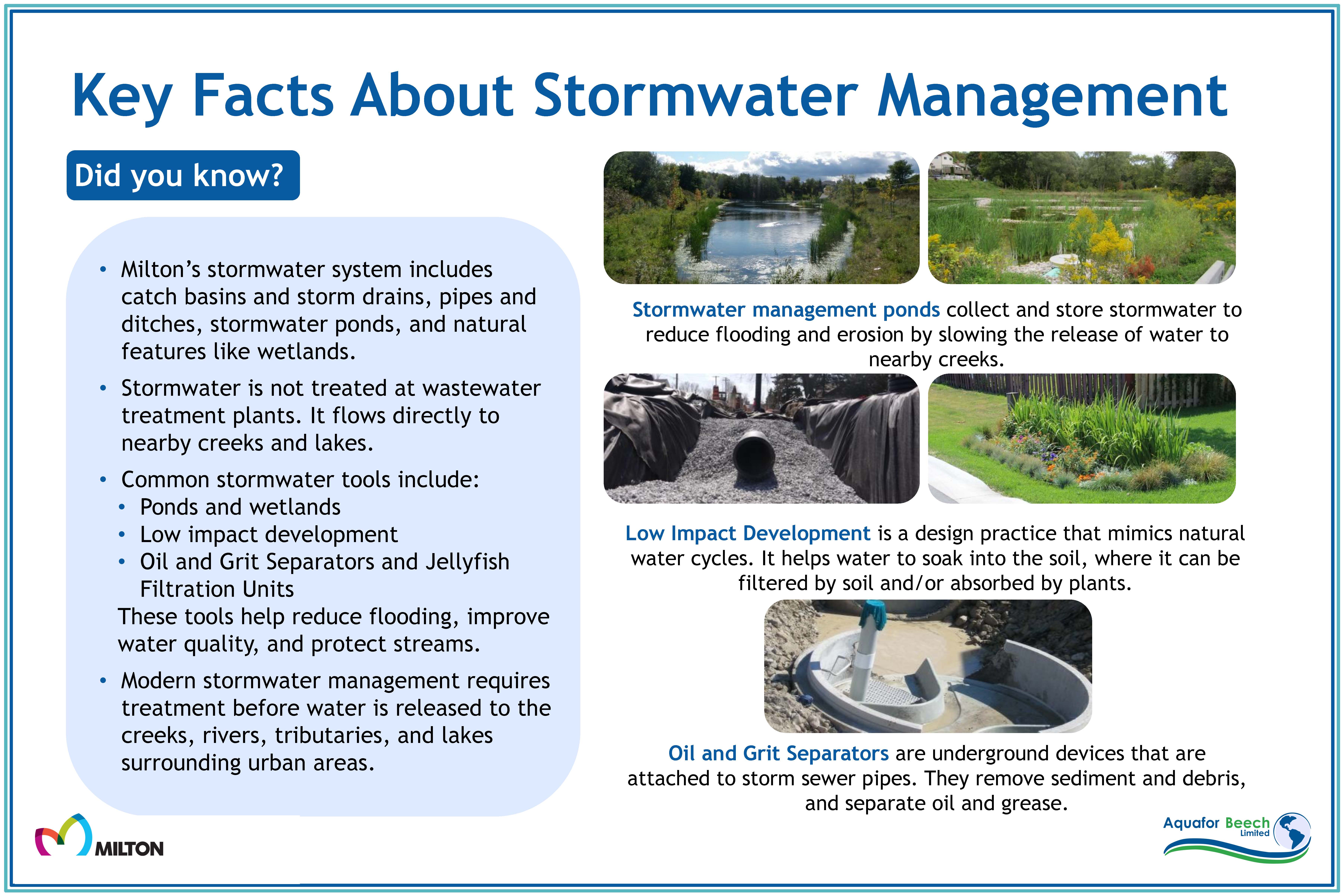 Key Facts About Stormwater Management

Did you know?

• Milton's stormwater system includes catch basins and storm drains, pipes and ditches, stormwater ponds, and natural features like wetlands.
• Stormwater is not treated at wastewater treatment plants. It flows directly to nearby creeks and lakes.
• Common stormwater tools include:
  • Ponds and wetlands
  • Low impact development
  • Oil and Grit Separators and Jellyfish Filtration Units
These tools help reduce flooding, improve water quality, and protect streams.
• Modern stormwater management requires treatment before water is released to the creeks, rivers, tributaries, and lakes surrounding urban areas.

Stormwater management ponds collect and store stormwater to reduce flooding and erosion by slowing the release of water to nearby creeks.

Low Impact Development is a design practice that mimics natural water cycles. It helps water to soak into the soil, where it can be filtered by soil and/or absorbed by plants.

Oil and Grit Separators are underground devices that are attached to storm sewer pipes. They remove sediment and debris, and separate oil and grease.

MILTON

Aquafor Beech Limited